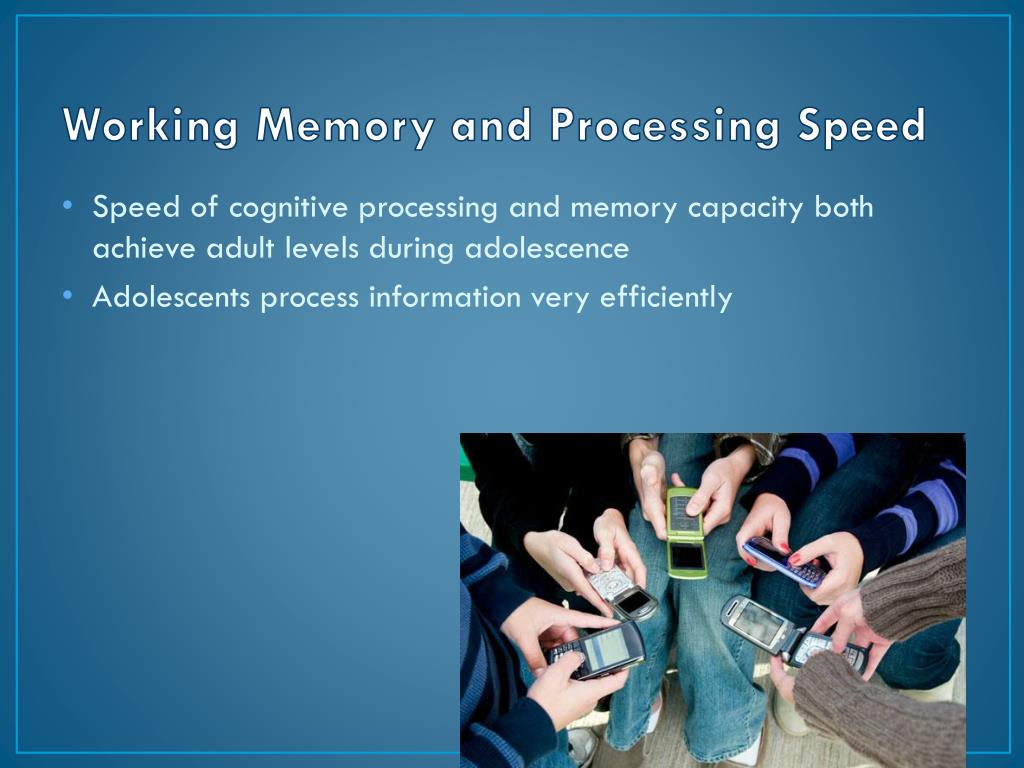 Working Memory and Processing Speed

• Speed of cognitive processing and memory capacity both achieve adult levels during adolescence
• Adolescents process information very efficiently